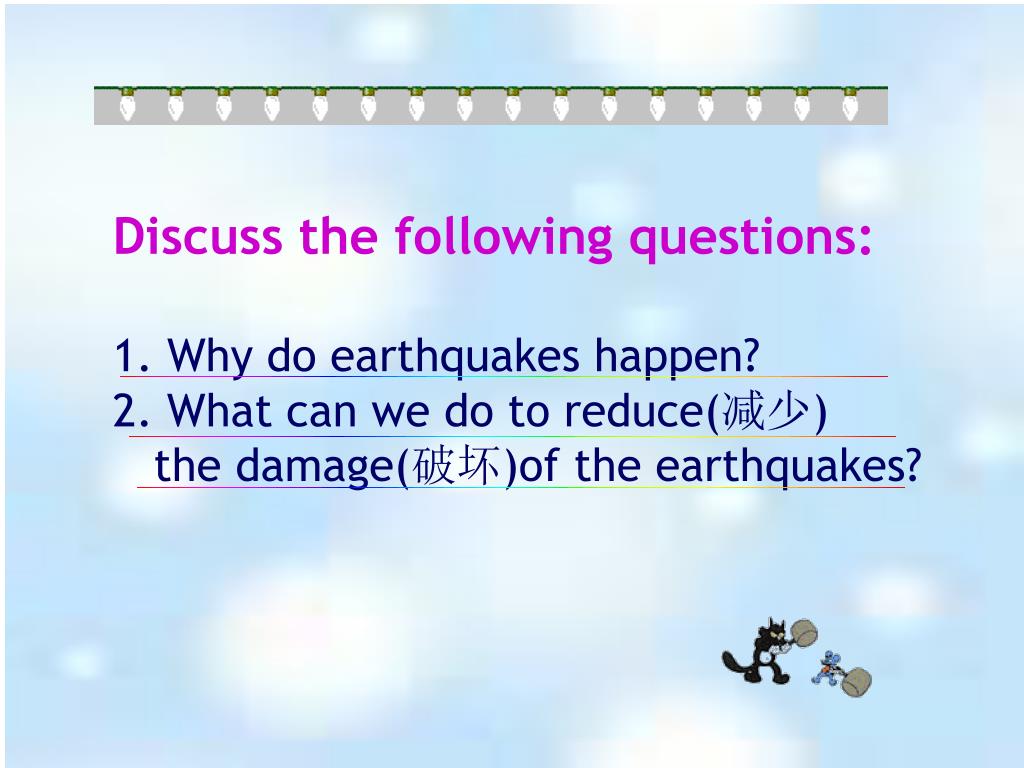 Discuss the following questions:

1. Why do earthquakes happen?
2. What can we do to reduce(减少) the damage(破坏)of the earthquakes?